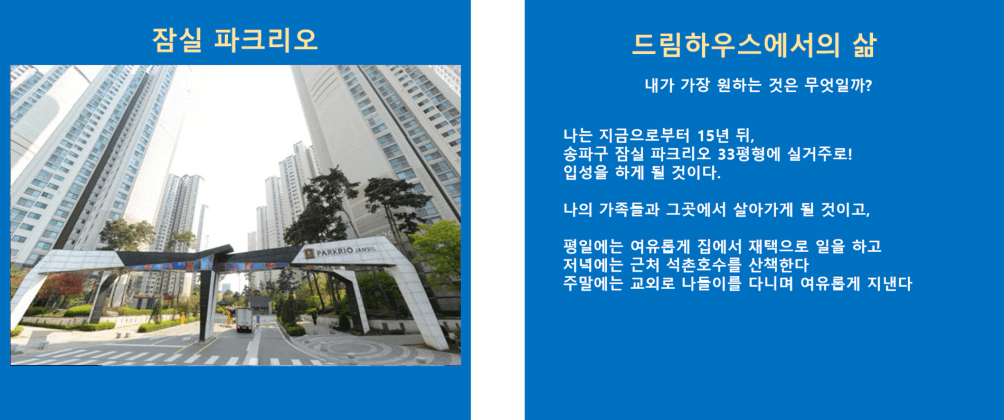 잠실 파크리오

PARKRIO JAMSIL

드림하우스에서의 삶

내가 가장 원하는 것은 무엇일까?

나는 지금으로부터 15년 뒤,
송파구 잠실 파크리오 33평형에 실거주로!
입성을 하게 될 것이다.

나의 가족들과 그곳에서 살아가게 될 것이고,

평일에는 여유롭게 집에서 재택으로 일을 하고
저녁에는 근처 석촌호수를 산책한다
주말에는 교외로 나들이를 다니며 여유롭게 지낸다